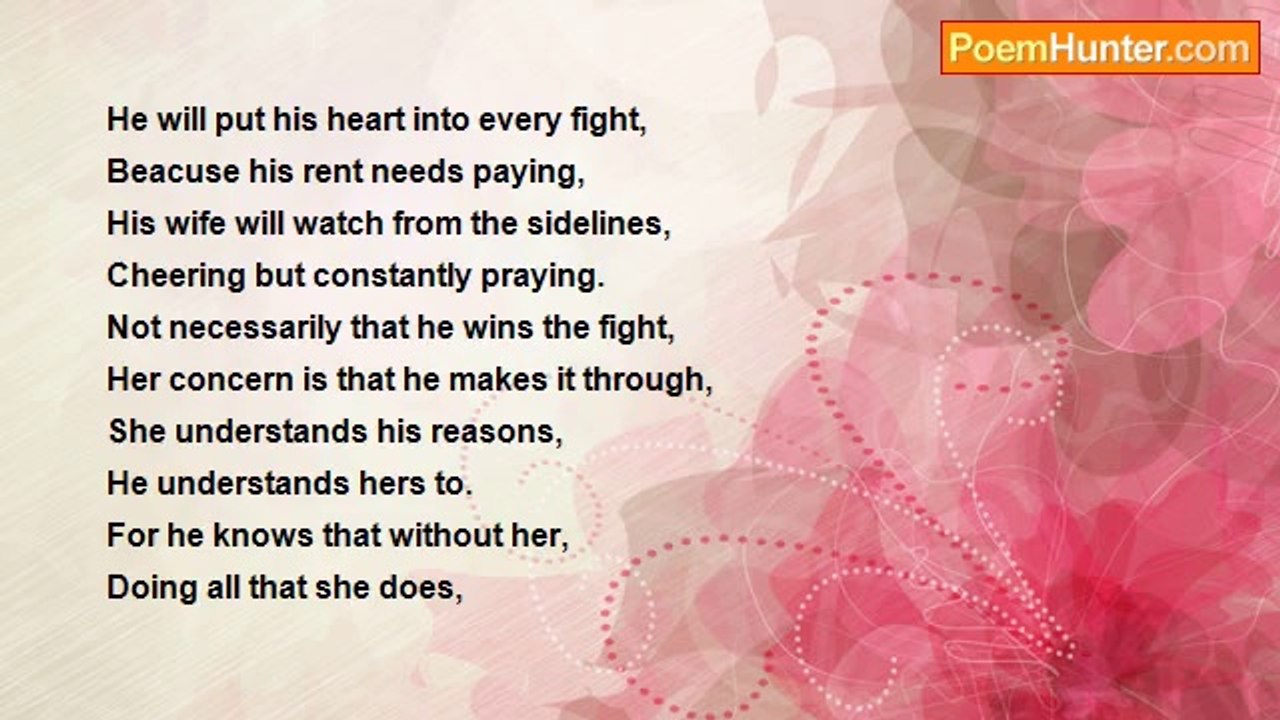 PoemHunter.com

He will put his heart into every fight,
Beacuse his rent needs paying,
His wife will watch from the sidelines,
Cheering but constantly praying.
Not necessarily that he wins the fight,
Her concern is that he makes it through,
She understands his reasons,
He understands hers to.
For he knows that without her,
Doing all that she does,